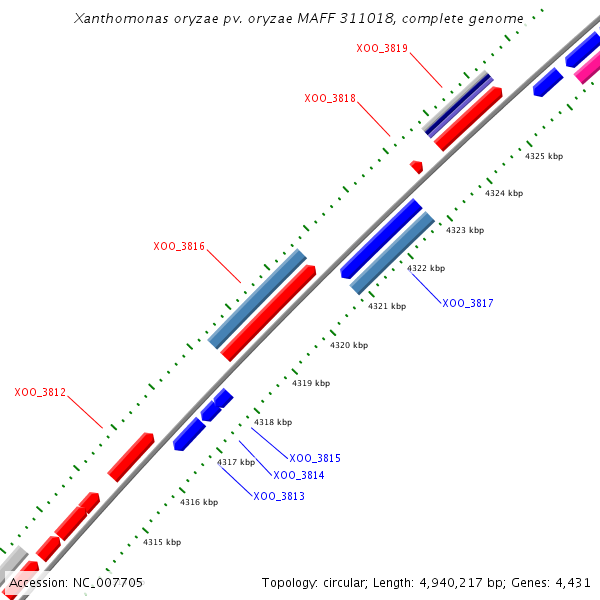 Xanthomonas oryzae pv. oryzae MAFF 311018, complete genome

XOO_3819

XOO_3818

4325 kbp

4324 kbp

4323 kbp

XOO_3816

4322 kbp

XOO_3817

4321 kbp

4320 kbp

4319 kbp

XOO_3812

4318 kbp

XOO_3815

4317 kbp

XOO_3814

XOO_3813

4316 kbp

4315 kbp

Accession: NC_007705

Topology: circular; Length: 4,940,217 bp; Genes: 4,431